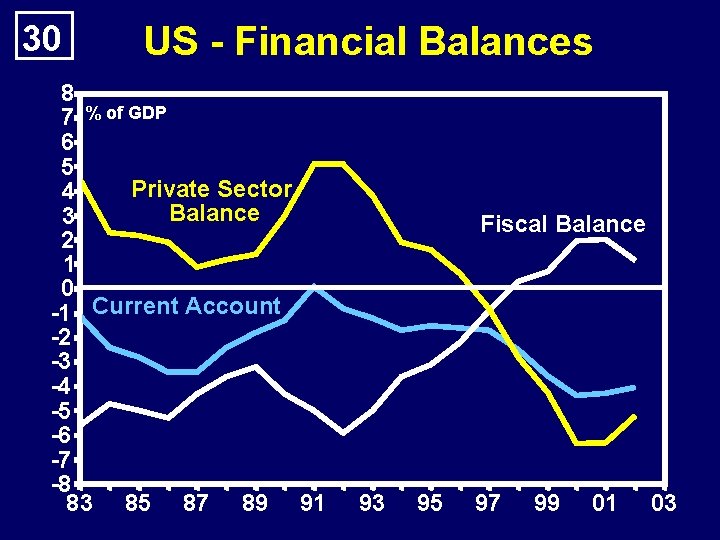 30

US - Financial Balances

% of GDP

8
7
6
5
4
3
2
1
0
-1
-2
-3
-4
-5
-6
-7
-8

Private Sector Balance

Fiscal Balance

Current Account

83 85 87 89 91 93 95 97 99 01 03